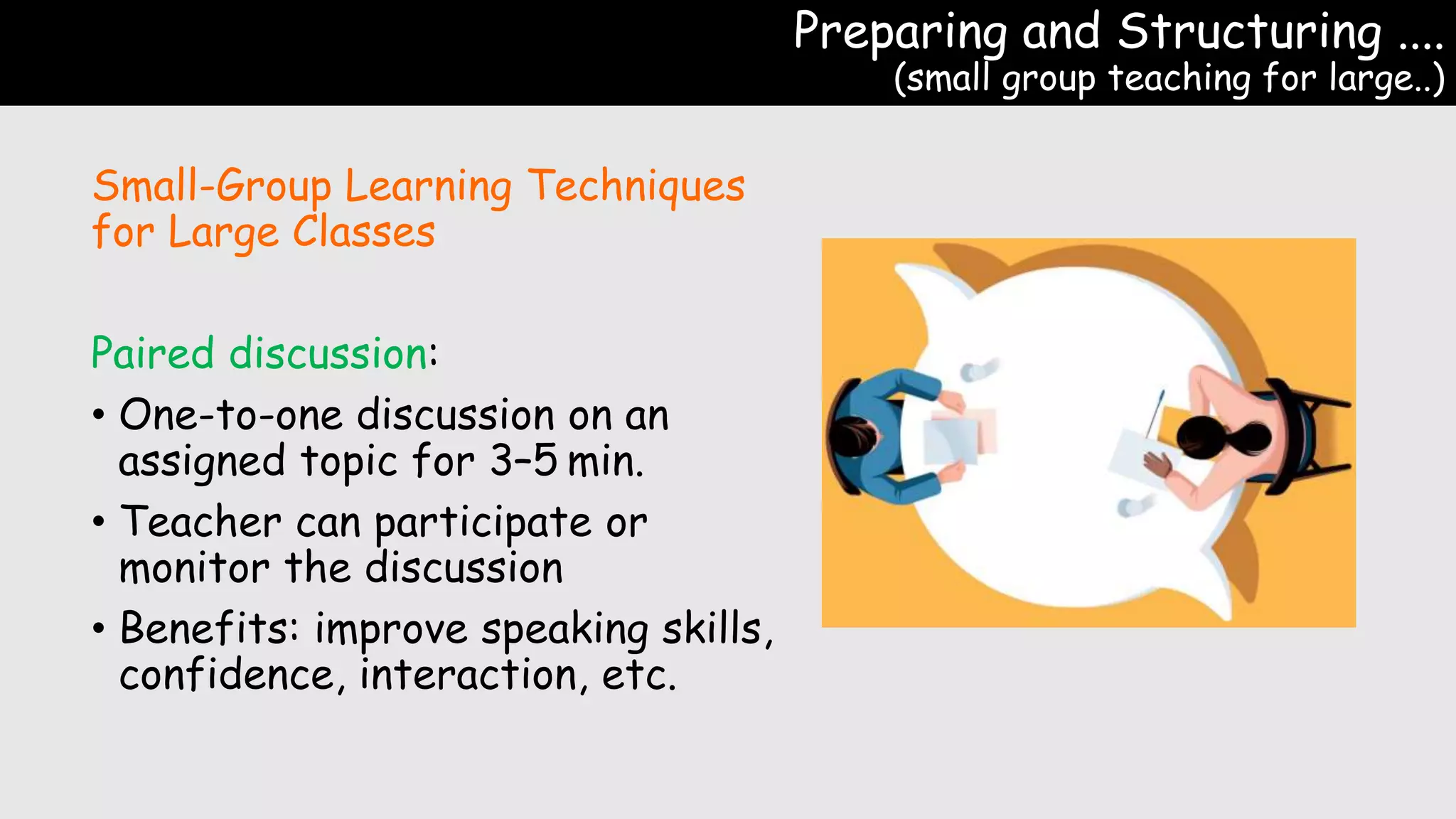 Preparing and Structuring ....
(small group teaching for large..)

Small-Group Learning Techniques for Large Classes

Paired discussion:

• One-to-one discussion on an assigned topic for 3–5 min.
• Teacher can participate or monitor the discussion
• Benefits: improve speaking skills, confidence, interaction, etc.